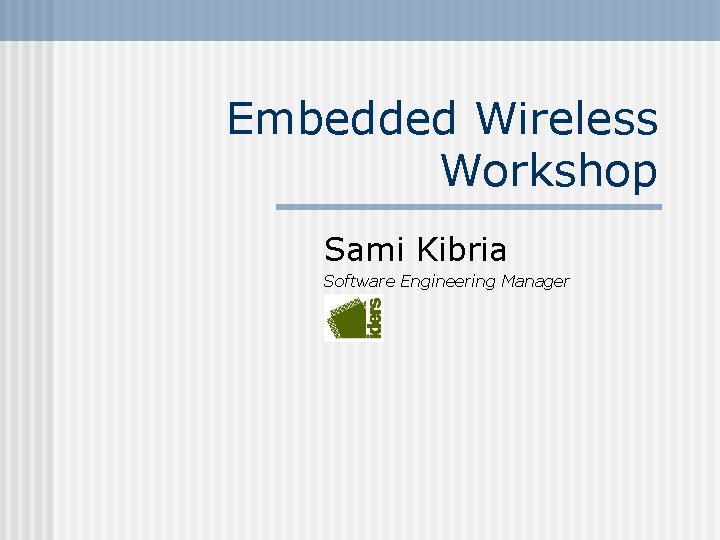 Embedded Wireless Workshop

Sami Kibria

Software Engineering Manager

iders